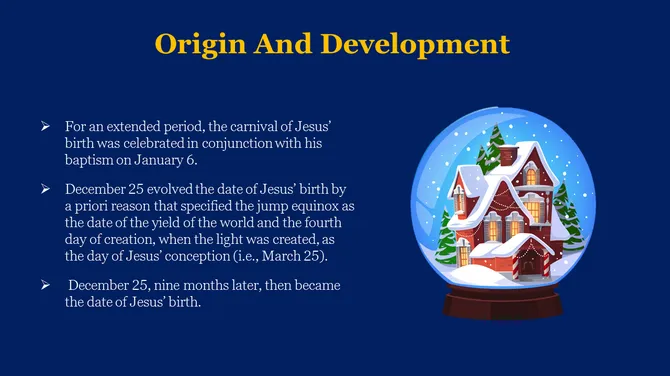 Origin And Development

➢ For an extended period, the carnival of Jesus' birth was celebrated in conjunction with his baptism on January 6.

➢ December 25 evolved the date of Jesus' birth by a priori reason that specified the jump equinox as the date of the yield of the world and the fourth day of creation, when the light was created, as the day of Jesus' conception (i.e., March 25).

➢ December 25, nine months later, then became the date of Jesus' birth.